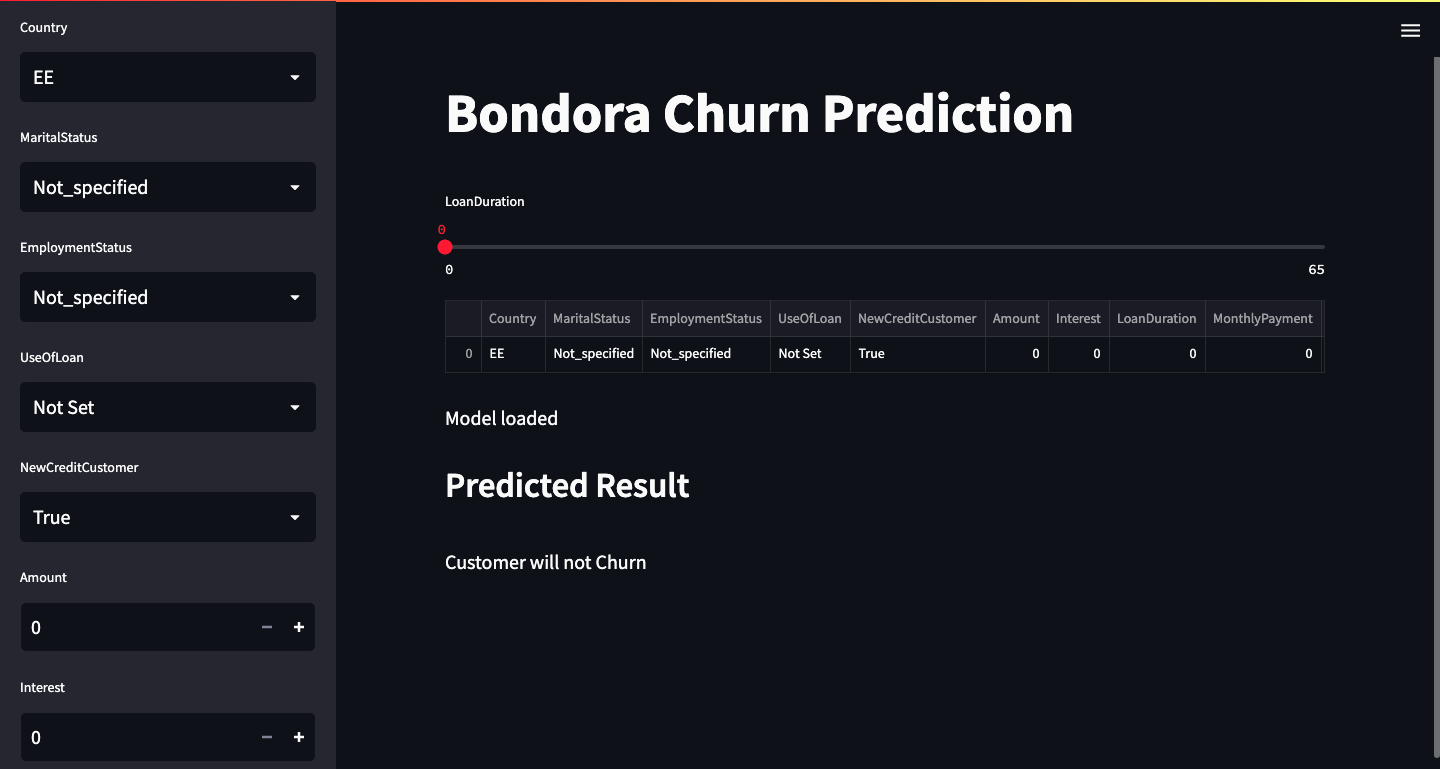 Country

EE

MaritalStatus

Not_specified

EmploymentStatus

Not_specified

UseOfLoan

Not Set

NewCreditCustomer

True

Amount

0 − +

Interest

0 − +

Bondora Churn Prediction

LoanDuration

0

0

65

| | Country | MaritalStatus | EmploymentStatus | UseOfLoan | NewCreditCustomer | Amount | Interest | LoanDuration | MonthlyPayment |
|---|---|---|---|---|---|---|---|---|---|
| 0 | EE | Not_specified | Not_specified | Not Set | True | 0 | 0 | 0 | 0 |

Model loaded

Predicted Result

Customer will not Churn